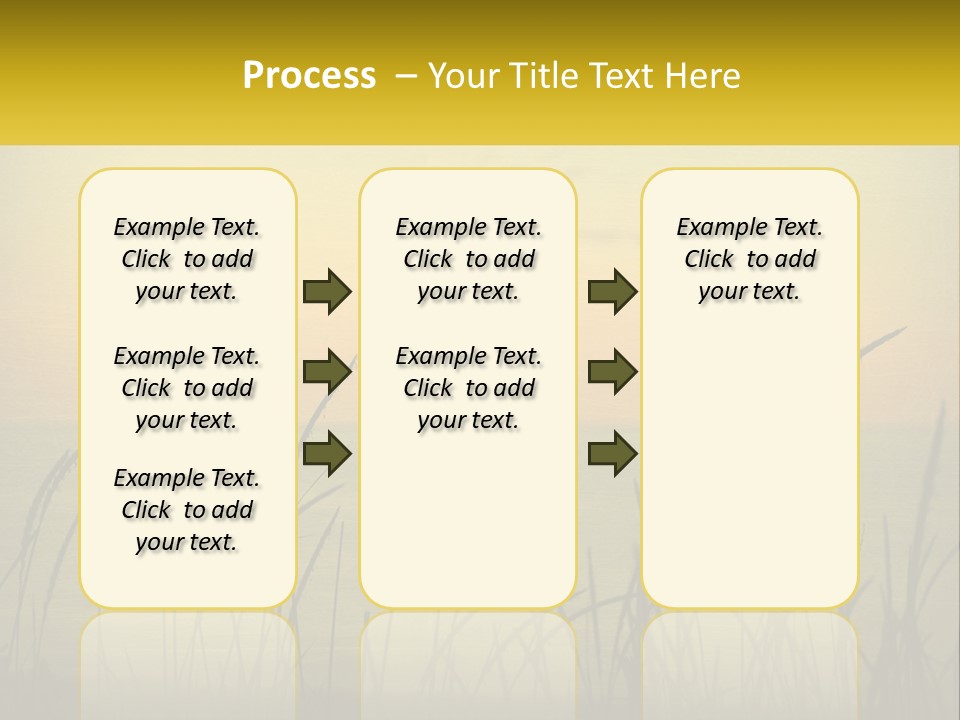 Process – Your Title Text Here

Example Text. Click to add your text.

Example Text. Click to add your text.

Example Text. Click to add your text.

Example Text. Click to add your text.

Example Text. Click to add your text.

Example Text. Click to add your text.